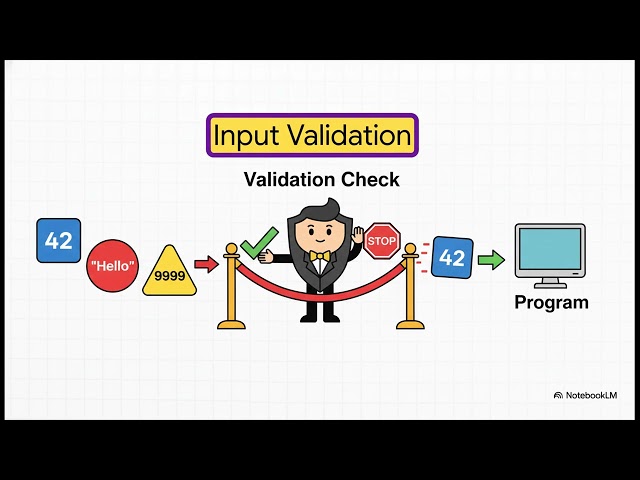 Input Validation

Validation Check

42

"Hello"

9999

STOP

42

Program

NotebookLM